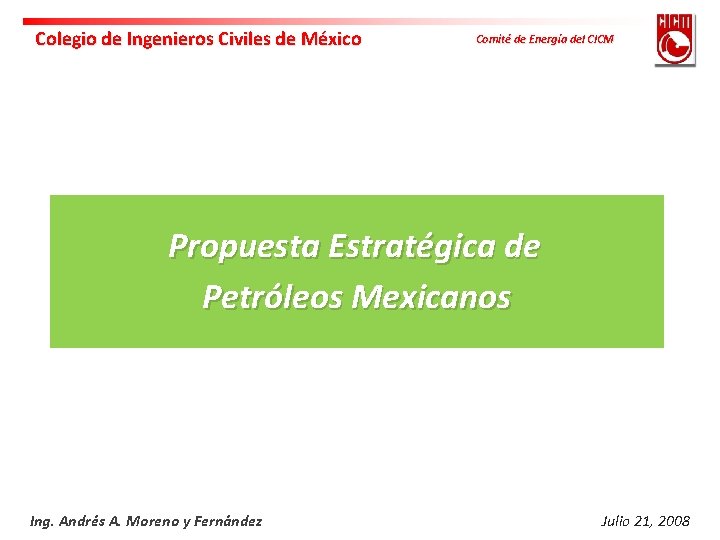 Colegio de Ingenieros Civiles de México

Comité de Energía del CICM

CICM

Propuesta Estratégica de Petróleos Mexicanos

Ing. Andrés A. Moreno y Fernández

Julio 21, 2008